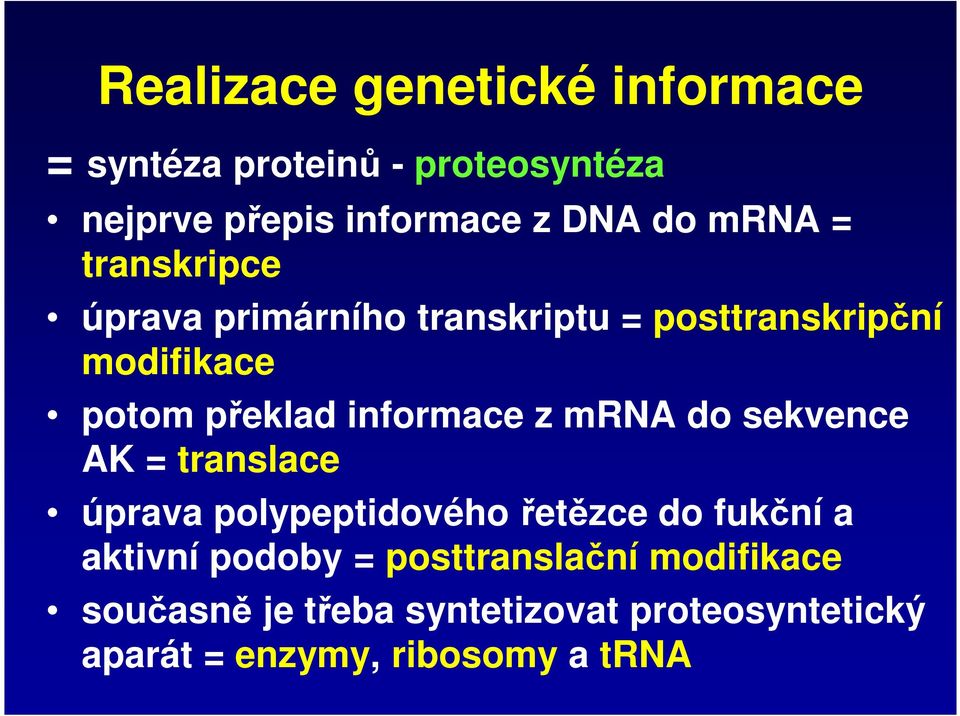 Realizace genetické informace

= syntéza proteinů - proteosyntéza

• nejprve přepis informace z DNA do mRNA = transkripce

• úprava primárního transkriptu = posttranskripční modifikace

• potom překlad informace z mRNA do sekvence AK = translace

• úprava polypeptidového řetězce do fukční a aktivní podoby = posttranslační modifikace

• současně je třeba syntetizovat proteosyntetický aparát = enzymy, ribosomy a tRNA